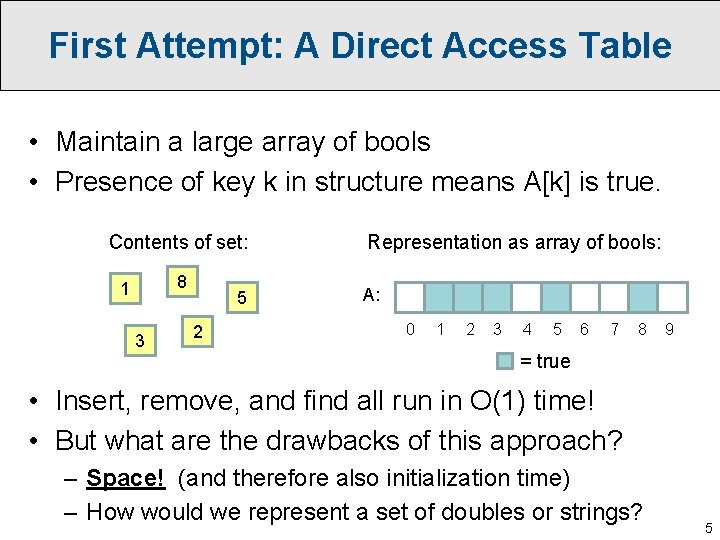 First Attempt: A Direct Access Table

• Maintain a large array of bools
• Presence of key k in structure means A[k] is true.

Contents of set:

1 8 5 3 2

Representation as array of bools:

A:

0 1 2 3 4 5 6 7 8 9

= true

• Insert, remove, and find all run in O(1) time!
• But what are the drawbacks of this approach?
– Space! (and therefore also initialization time)
– How would we represent a set of doubles or strings?

5